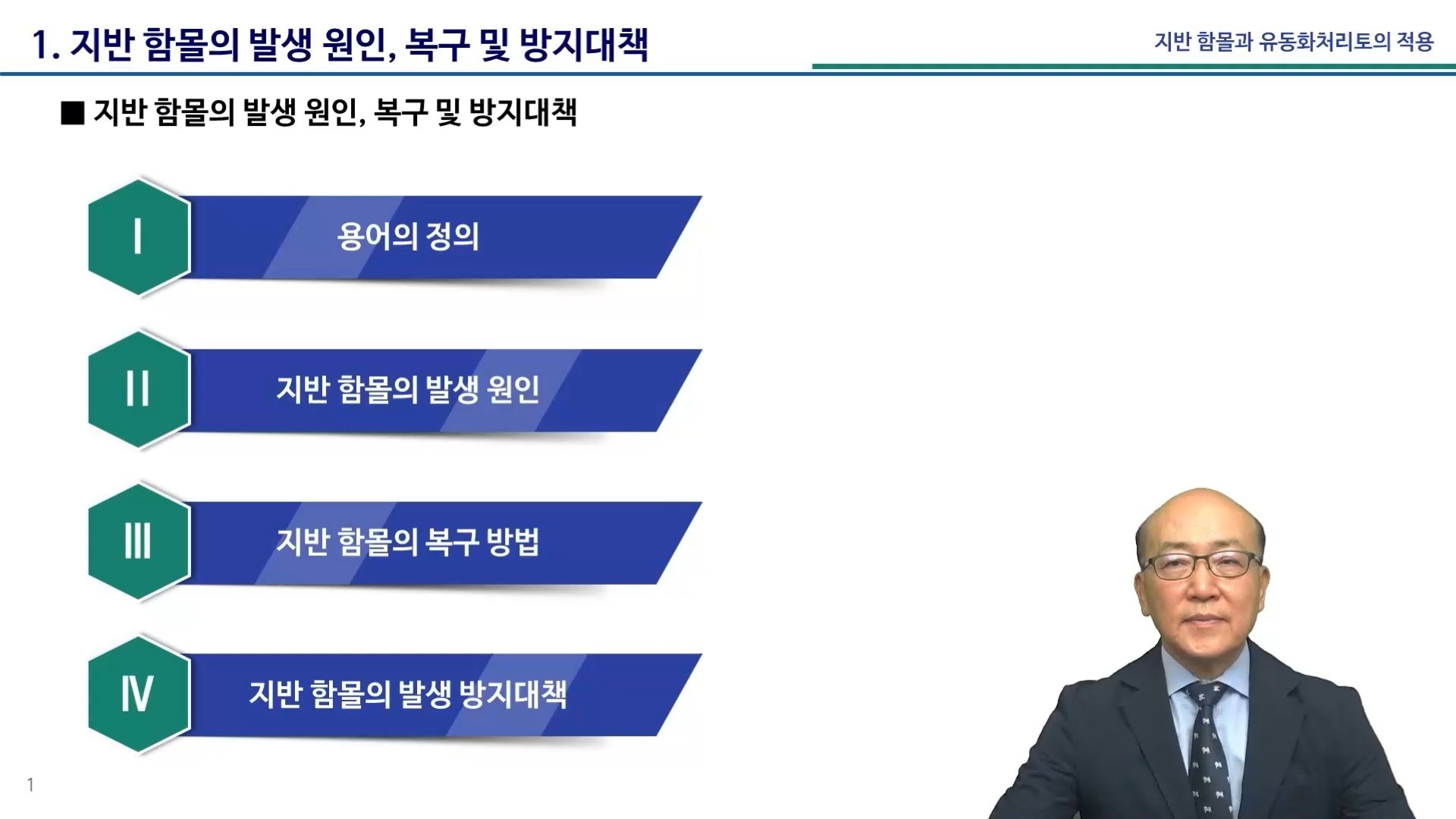 1. 지반 함몰의 발생 원인, 복구 및 방지대책

지반 함몰과 유동화처리토의 적용

■ 지반 함몰의 발생 원인, 복구 및 방지대책

Ⅰ 용어의 정의

Ⅱ 지반 함몰의 발생 원인

Ⅲ 지반 함몰의 복구 방법

Ⅳ 지반 함몰의 발생 방지대책

1